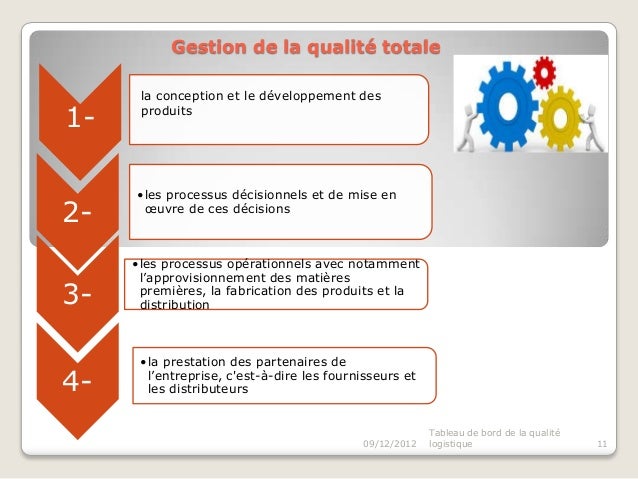 Gestion de la qualité totale

1-

la conception et le développement des produits

2-

•les processus décisionnels et de mise en œuvre de ces décisions

3-

•les processus opérationnels avec notamment l'approvisionnement des matières premières, la fabrication des produits et la distribution

4-

•la prestation des partenaires de l'entreprise, c'est-à-dire les fournisseurs et les distributeurs

09/12/2012 Tableau de bord de la qualité logistique 11